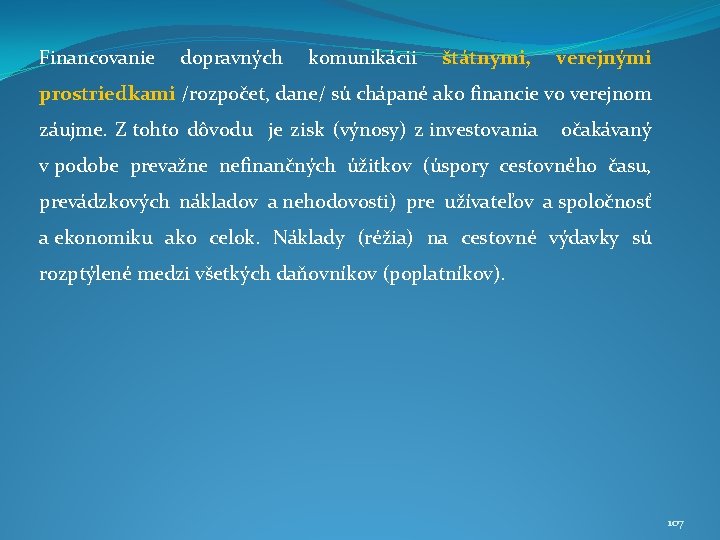 Financovanie dopravných komunikácii štátnymi, verejnými prostriedkami /rozpočet, dane/ sú chápané ako financie vo verejnom záujme. Z tohto dôvodu je zisk (výnosy) z investovania očakávaný v podobe prevažne nefinančných úžitkov (úspory cestovného času, prevádzkových nákladov a nehodovosti) pre užívateľov a spoločnosť a ekonomiku ako celok. Náklady (réžia) na cestovné výdavky sú rozptýlené medzi všetkých daňovníkov (poplatníkov).

107